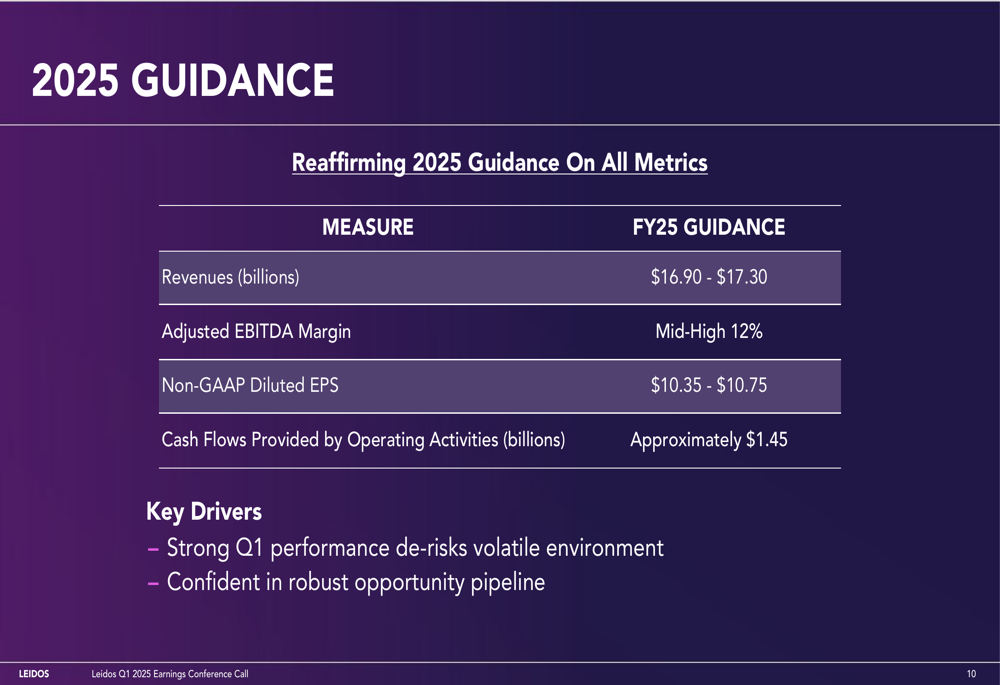 2025 GUIDANCE

Reaffirming 2025 Guidance On All Metrics

| MEASURE | FY25 GUIDANCE |
|---|---|
| Revenues (billions) | \$16.90 - \$17.30 |
| Adjusted EBITDA Margin | Mid-High 12% |
| Non-GAAP Diluted EPS | \$10.35 - \$10.75 |
| Cash Flows Provided by Operating Activities (billions) | Approximately \$1.45 |

Key Drivers
– Strong Q1 performance de-risks volatile environment
– Confident in robust opportunity pipeline

LEIDOS Leidos Q1 2025 Earnings Conference Call 10